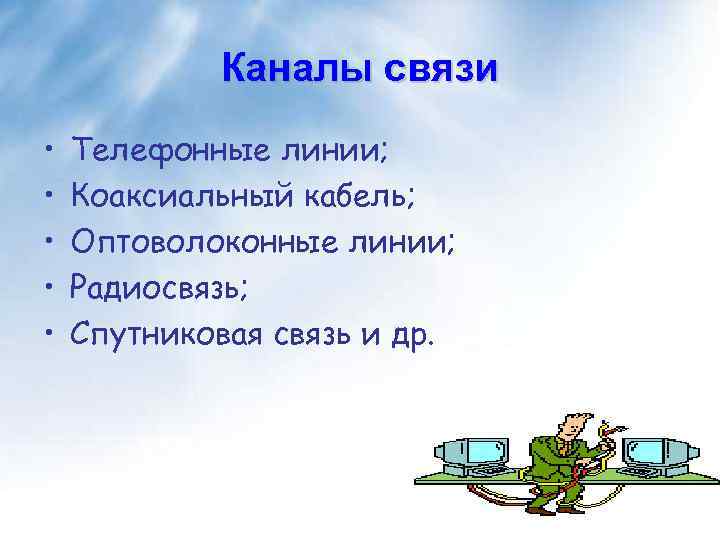 Каналы связи

• Телефонные линии;
• Коаксиальный кабель;
• Оптоволоконные линии;
• Радиосвязь;
• Спутниковая связь и др.